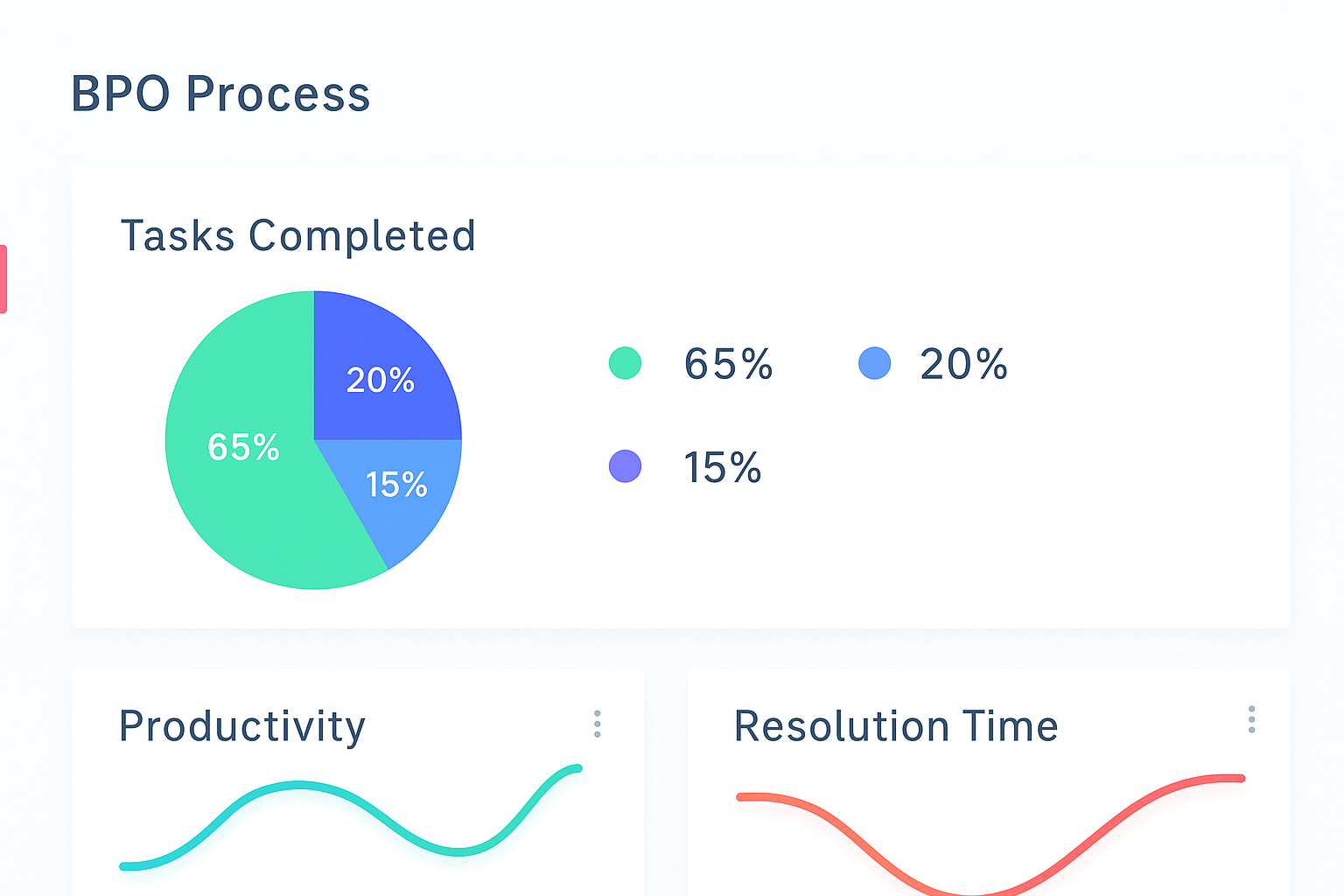 BPO Process

Tasks Completed

20%
65%
15%

65%
20%
15%

Productivity

Resolution Time